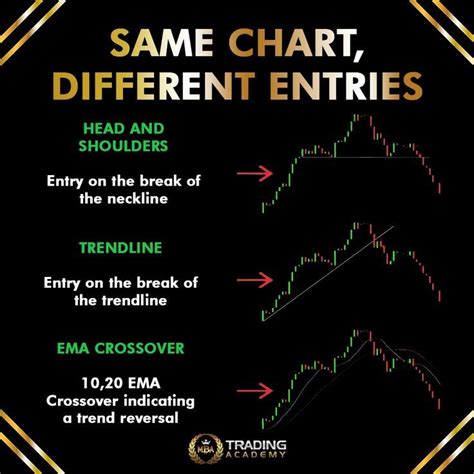 SAME CHART, DIFFERENT ENTRIES

HEAD AND SHOULDERS

Entry on the break of the neckline

TRENDLINE

Entry on the break of the trendline

EMA CROSSOVER

10,20 EMA Crossover indicating a trend reversal

MBA TRADING ACADEMY